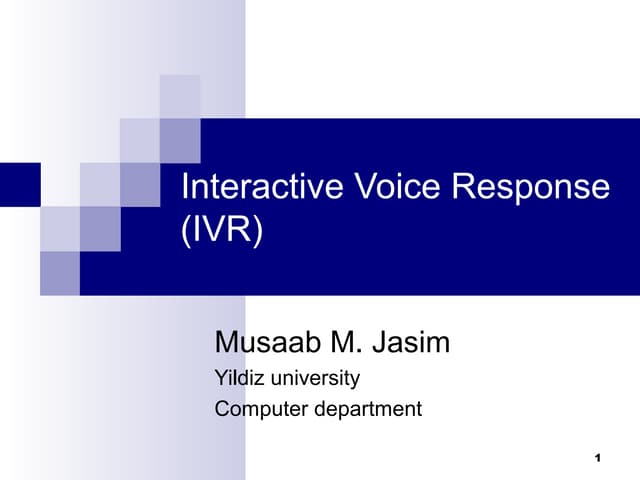 Interactive Voice Response (IVR)

Musaab M. Jasim

Yildiz university

Computer department

1